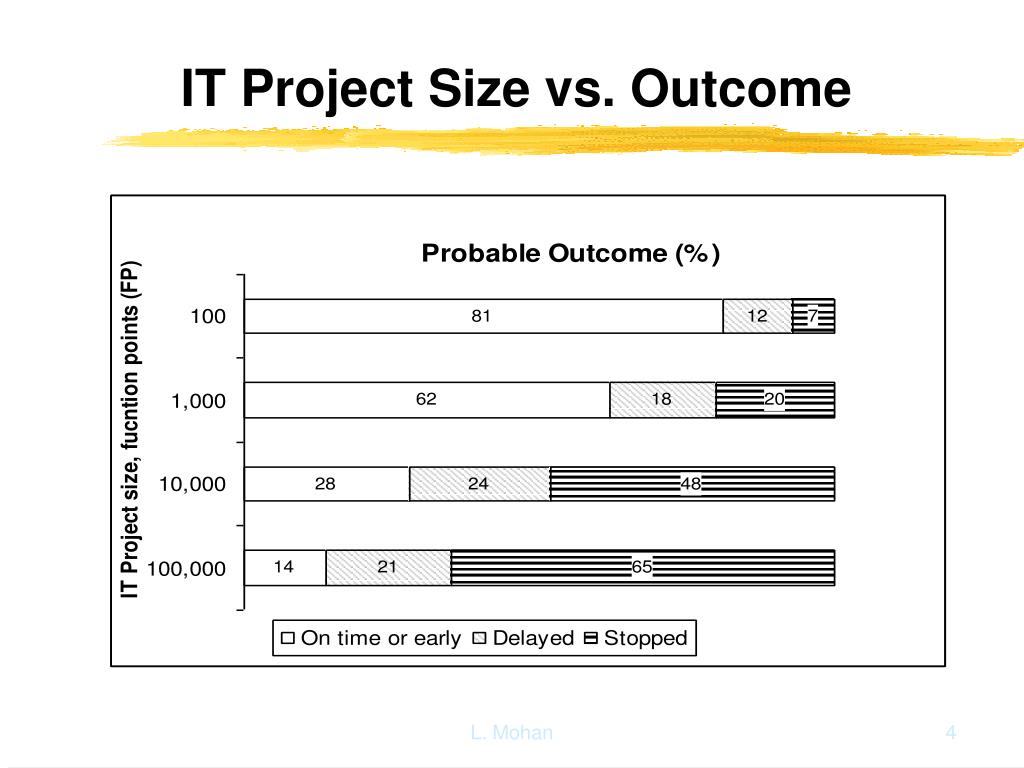 IT Project Size vs. Outcome

Probable Outcome (%)

IT Project size, fucntion points (FP)

100
81
12
7

1,000
62
18
20

10,000
28
24
48

100,000
14
21
65

On time or early Delayed Stopped

L. Mohan

4